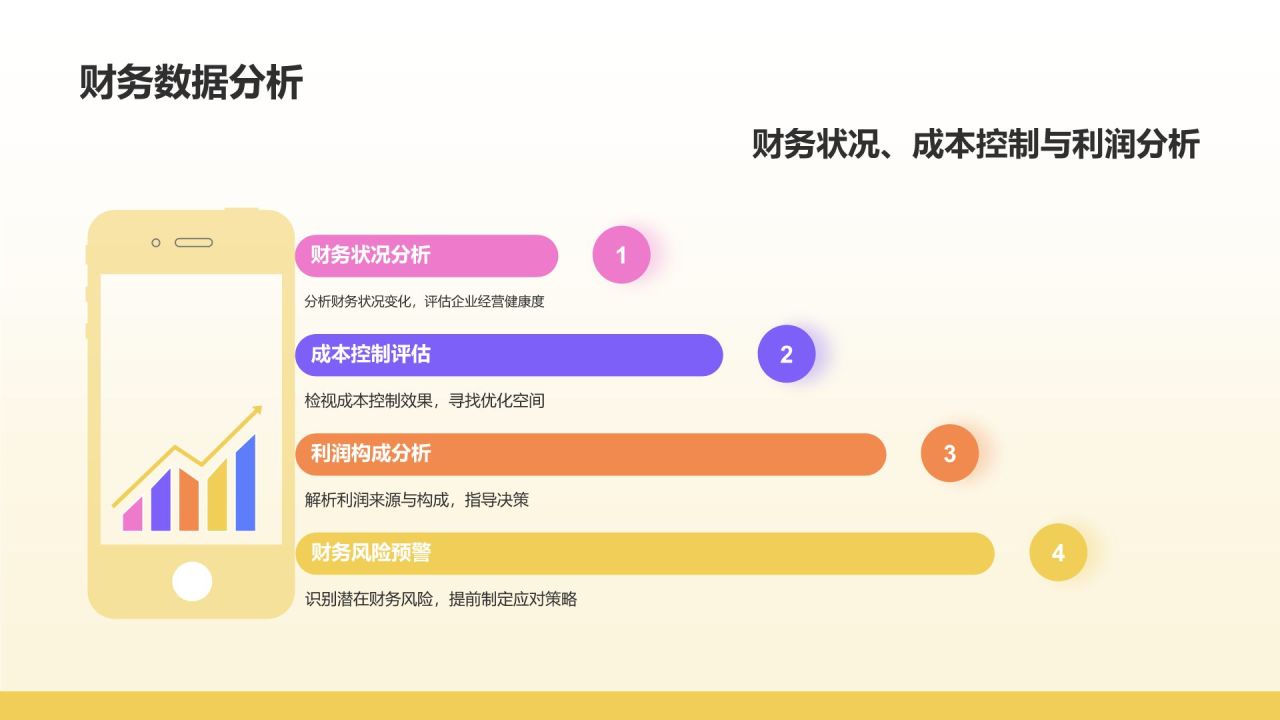 财务数据分析

财务状况、成本控制与利润分析

财务状况分析

1

分析财务状况变化，评估企业经营健康度

成本控制评估

2

检视成本控制效果，寻找优化空间

利润构成分析

3

解析利润来源与构成，指导决策

财务风险预警

4

识别潜在财务风险，提前制定应对策略